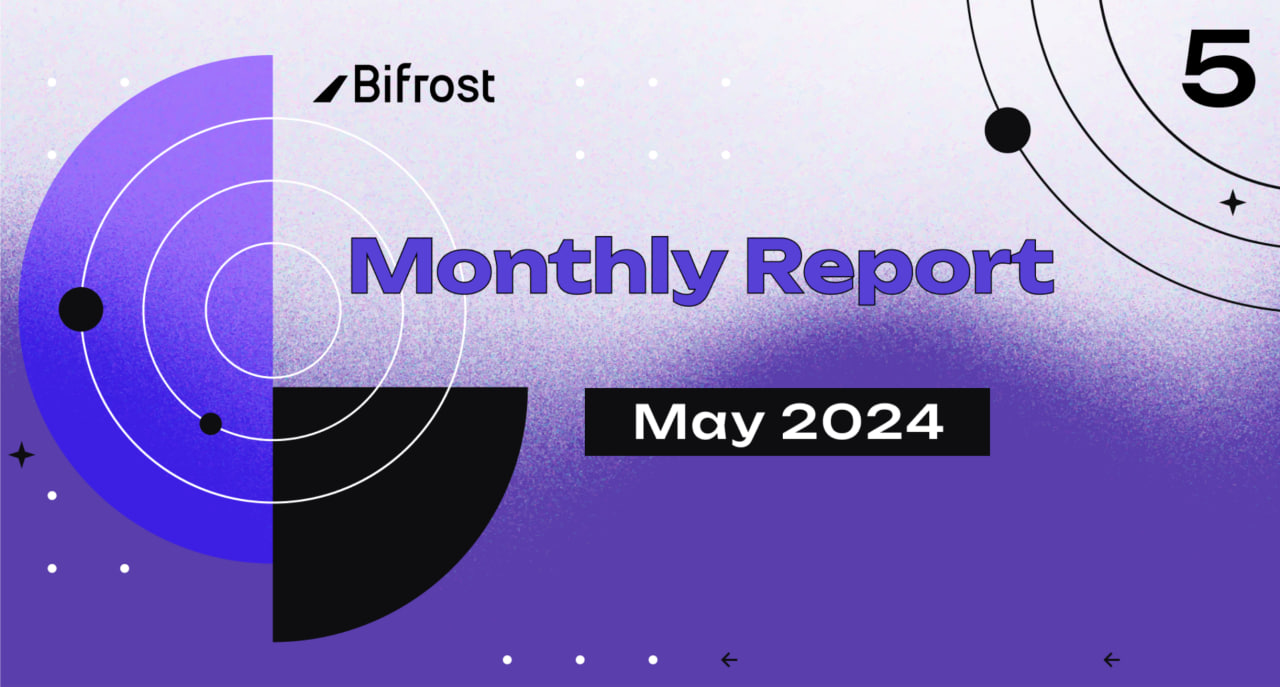 Bifrost

5

Monthly Report

May 2024